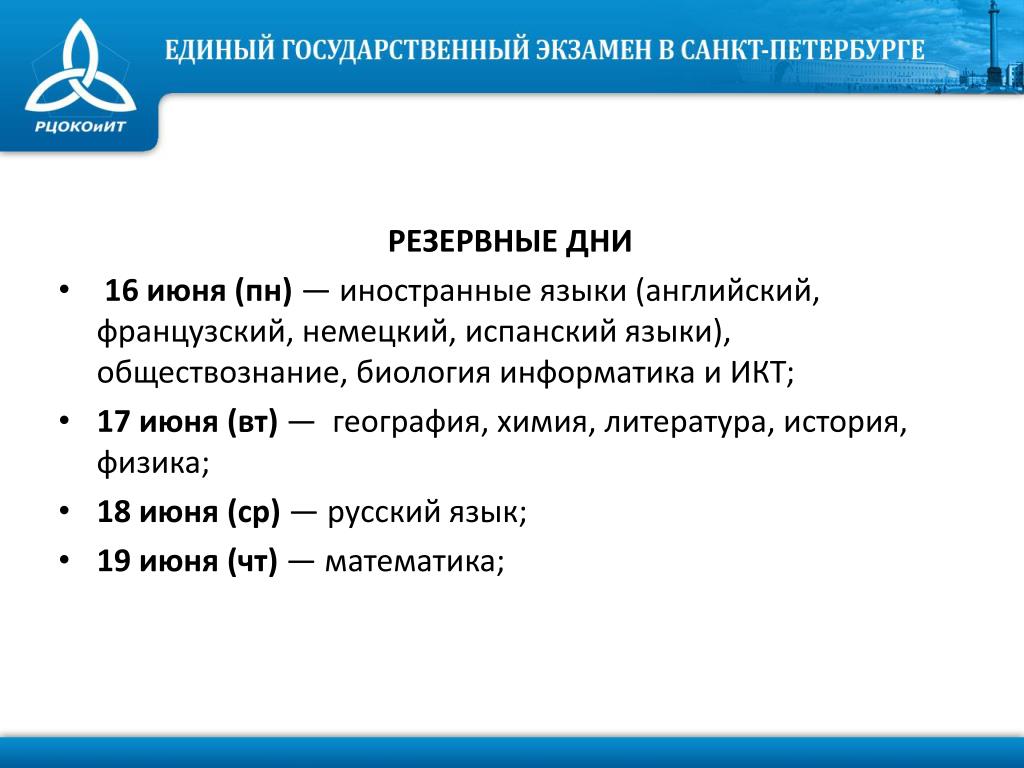 РЦОКОиИТ

ЕДИНЫЙ ГОСУДАРСТВЕННЫЙ ЭКЗАМЕН В САНКТ-ПЕТЕРБУРГЕ

РЕЗЕРВНЫЕ ДНИ

• 16 июня (пн) — иностранные языки (английский, французский, немецкий, испанский языки), обществознание, биология информатика и ИКТ;
• 17 июня (вт) — география, химия, литература, история, физика;
• 18 июня (ср) — русский язык;
• 19 июня (чт) — математика;